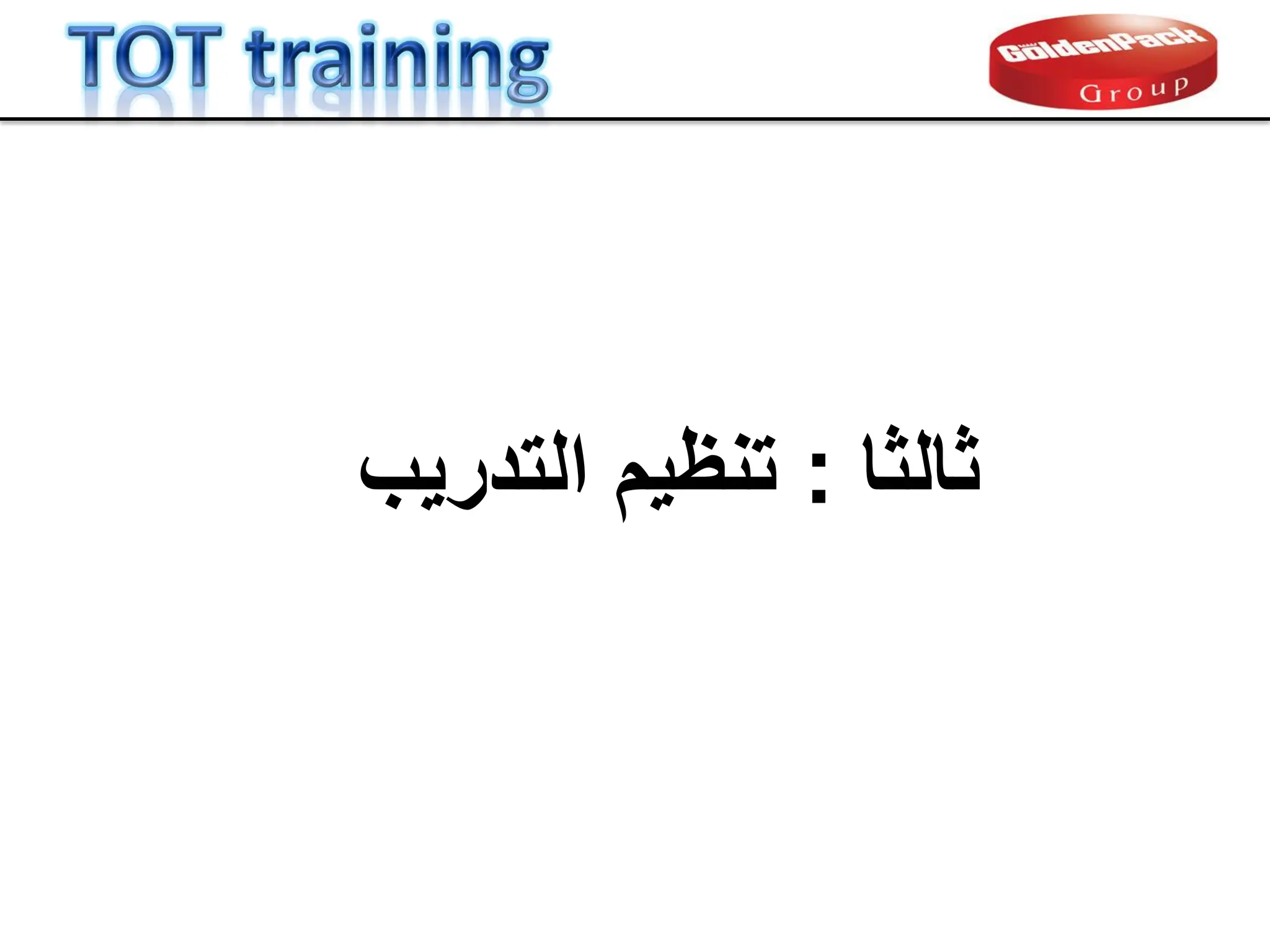 TOT training

GoldenPack Group

ثالثا : تنظيم التدريب